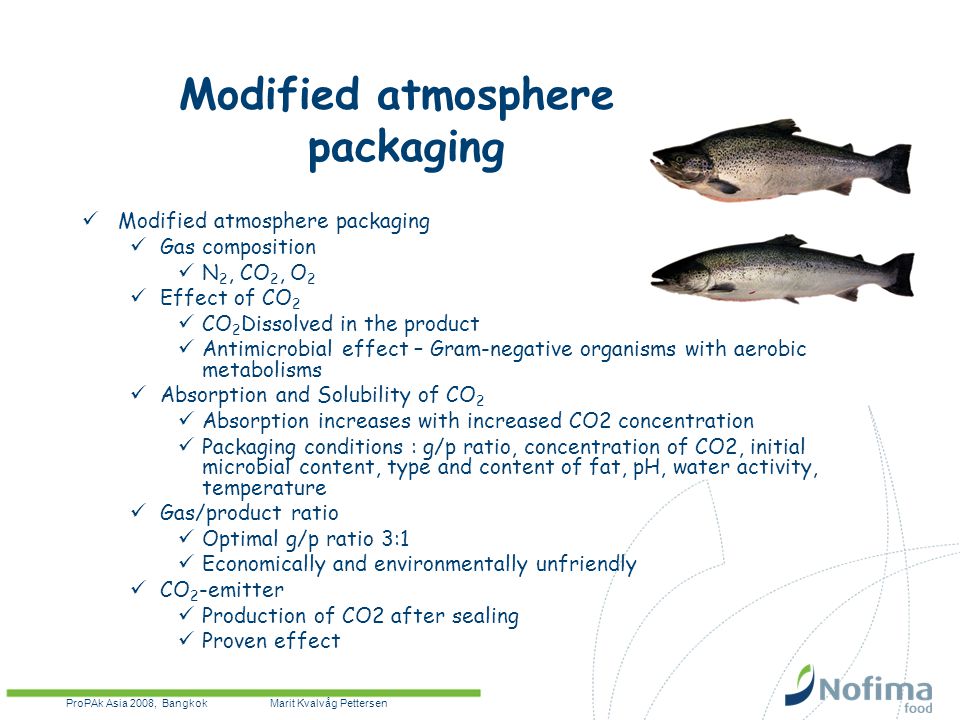 Modified atmosphere packaging

✓ Modified atmosphere packaging
✓ Gas composition
✓ $N_2$, $CO_2$, $O_2$
✓ Effect of $CO_2$
✓ $CO_2$Dissolved in the product
✓ Antimicrobial effect – Gram-negative organisms with aerobic metabolisms
✓ Absorption and Solubility of $CO_2$
✓ Absorption increases with increased CO2 concentration
✓ Packaging conditions : g/p ratio, concentration of CO2, initial microbial content, type and content of fat, pH, water activity, temperature
✓ Gas/product ratio
✓ Optimal g/p ratio 3:1
✓ Economically and environmentally unfriendly
✓ $CO_2$-emitter
✓ Production of CO2 after sealing
✓ Proven effect

ProPAk Asia 2008, Bangkok
Marit Kvalvåg Pettersen

Nofima
food